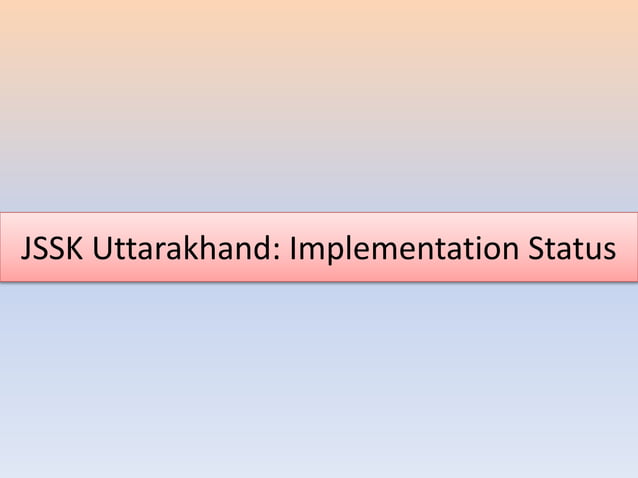 JSSK Uttarakhand: Implementation Status